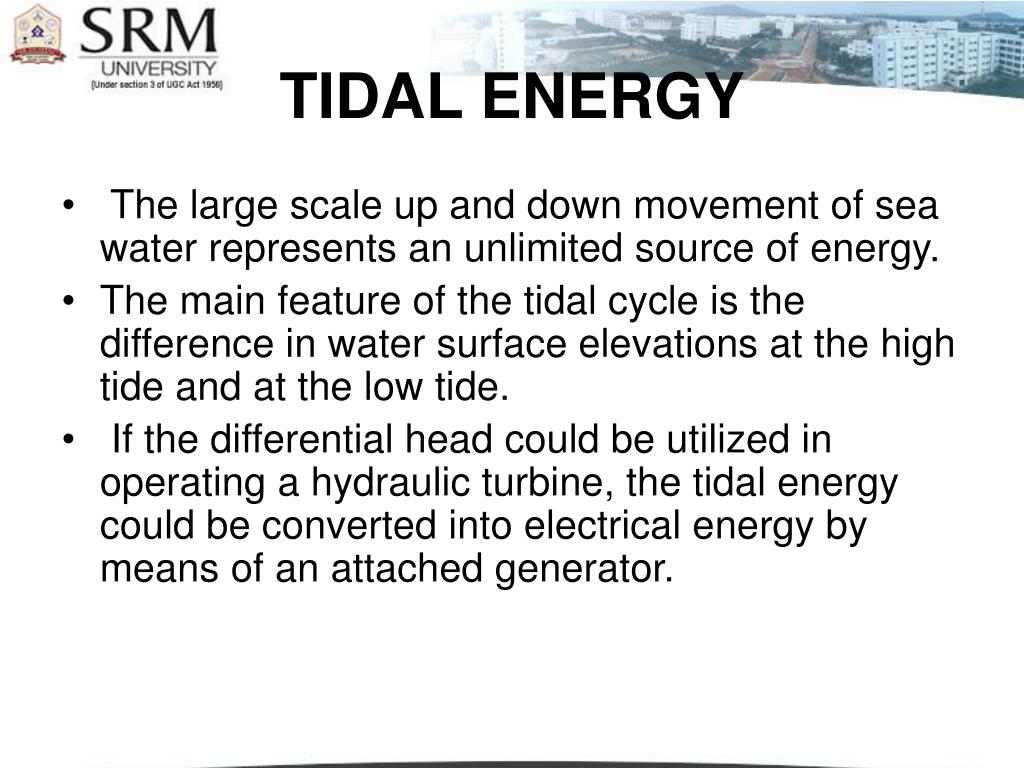 SRM UNIVERSITY
[Under section 3 of UGC Act 1956]

TIDAL ENERGY

• The large scale up and down movement of sea water represents an unlimited source of energy.
• The main feature of the tidal cycle is the difference in water surface elevations at the high tide and at the low tide.
• If the differential head could be utilized in operating a hydraulic turbine, the tidal energy could be converted into electrical energy by means of an attached generator.